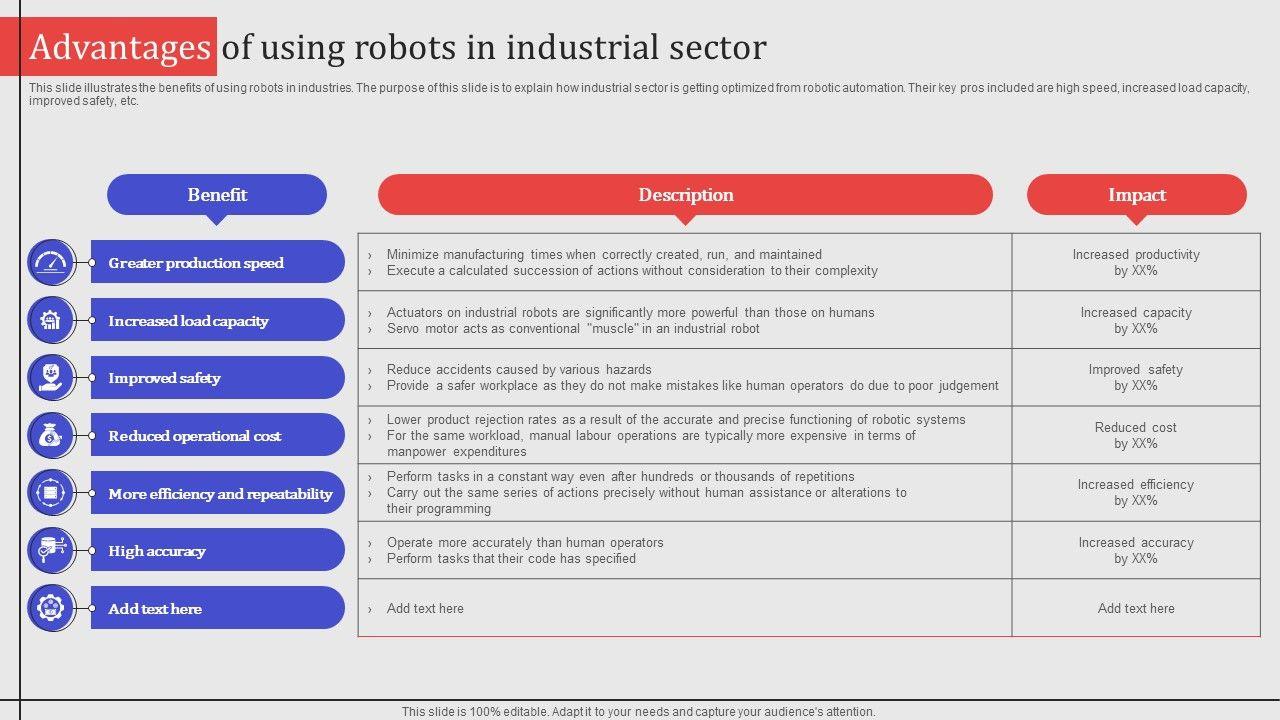 Advantages of using robots in industrial sector

This slide illustrates the benefits of using robots in industries. The purpose of this slide is to explain how industrial sector is getting optimized from robotic automation. Their key pros included are high speed, increased load capacity, improved safety, etc.

| Benefit | Description | Impact |
|---|---|---|
| Greater production speed | › Minimize manufacturing times when correctly created, run, and maintained › Execute a calculated succession of actions without consideration to their complexity | Increased productivity by XX% |
| Increased load capacity | › Actuators on industrial robots are significantly more powerful than those on humans › Servo motor acts as conventional "muscle" in an industrial robot | Increased capacity by XX% |
| Improved safety | › Reduce accidents caused by various hazards › Provide a safer workplace as they do not make mistakes like human operators do due to poor judgement | Improved safety by XX% |
| Reduced operational cost | › Lower product rejection rates as a result of the accurate and precise functioning of robotic systems › For the same workload, manual labour operations are typically more expensive in terms of manpower expenditures | Reduced cost by XX% |
| More efficiency and repeatability | › Perform tasks in a constant way even after hundreds or thousands of repetitions › Carry out the same series of actions precisely without human assistance or alterations to their programming | Increased efficiency by XX% |
| High accuracy | › Operate more accurately than human operators › Perform tasks that their code has specified | Increased accuracy by XX% |
| Add text here | › Add text here | Add text here |

This slide is 100% editable. Adapt it to your needs and capture your audience's attention.